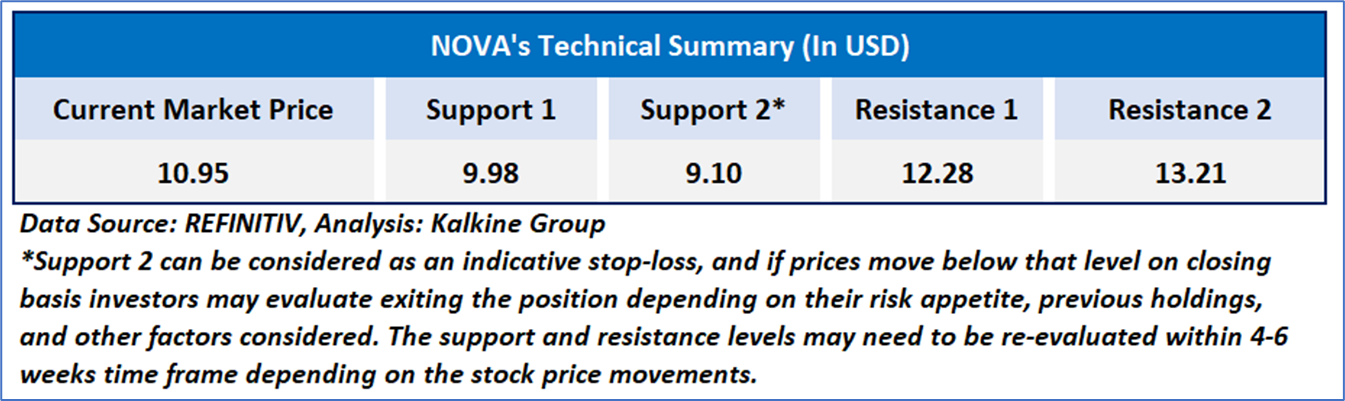 NOVA's Technical Summary (In USD)

| Current Market Price | Support 1 | Support 2* | Resistance 1 | Resistance 2 |
|---|---|---|---|---|
| 10.95 | 9.98 | 9.10 | 12.28 | 13.21 |

Data Source: REFINITIV, Analysis: Kalkine Group
*Support 2 can be considered as an indicative stop-loss, and if prices move below that level on closing basis investors may evaluate exiting the position depending on their risk appetite, previous holdings, and other factors considered. The support and resistance levels may need to be re-evaluated within 4-6 weeks time frame depending on the stock price movements.